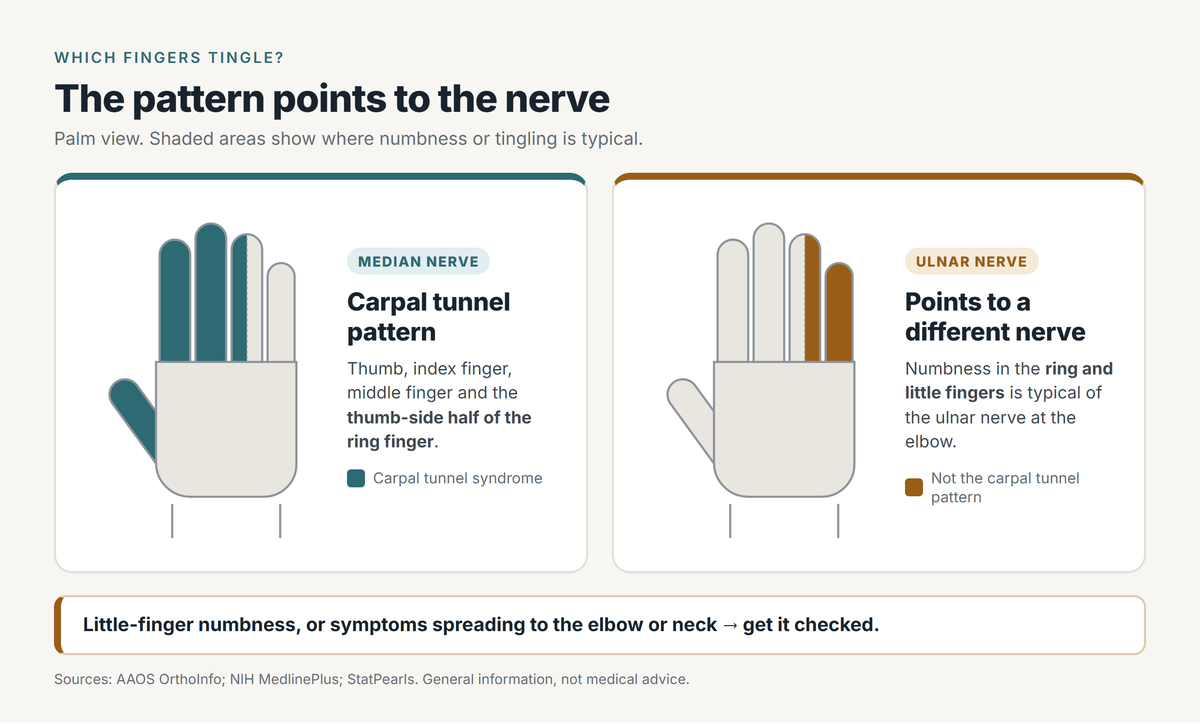 WHICH FINGERS TINGLE?

The pattern points to the nerve

Palm view. Shaded areas show where numbness or tingling is typical.

MEDIAN NERVE

Carpal tunnel pattern

Thumb, index finger, middle finger and the thumb-side half of the ring finger.

Carpal tunnel syndrome

ULNAR NERVE

Points to a different nerve

Numbness in the ring and little fingers is typical of the ulnar nerve at the elbow.

Not the carpal tunnel pattern

Little-finger numbness, or symptoms spreading to the elbow or neck → get it checked.

Sources: AAOS OrthoInfo; NIH MedlinePlus; StatPearls. General information, not medical advice.